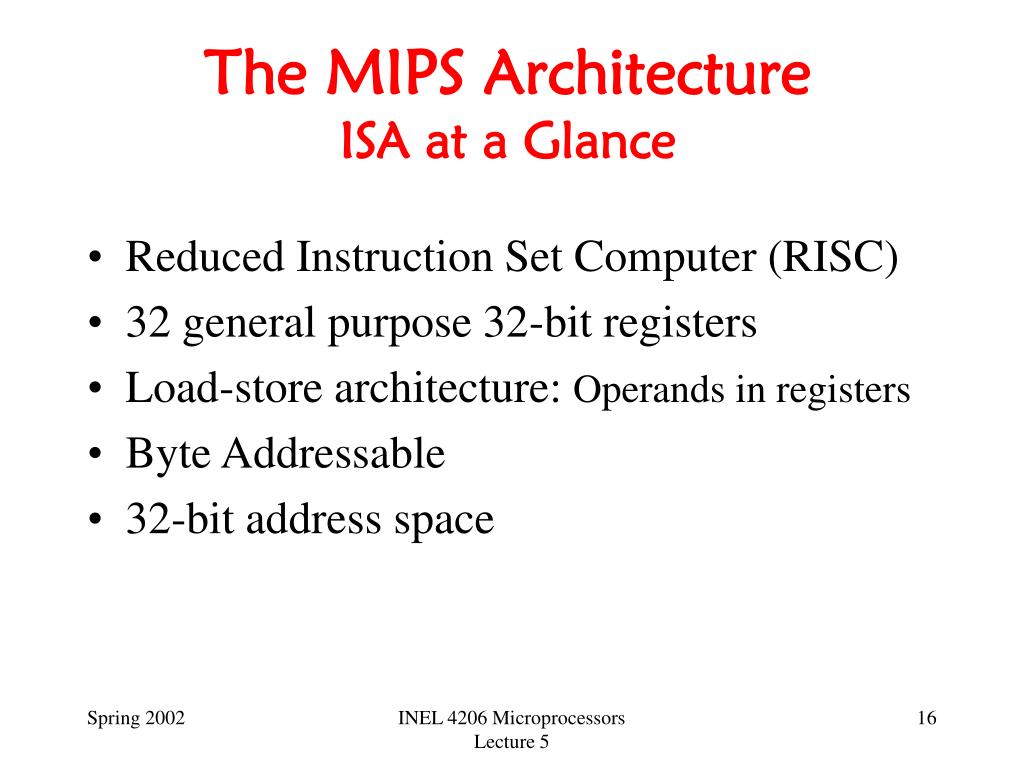 The MIPS Architecture
ISA at a Glance

• Reduced Instruction Set Computer (RISC)
• 32 general purpose 32-bit registers
• Load-store architecture: Operands in registers
• Byte Addressable
• 32-bit address space

Spring 2002

INEL 4206 Microprocessors
Lecture 5

16